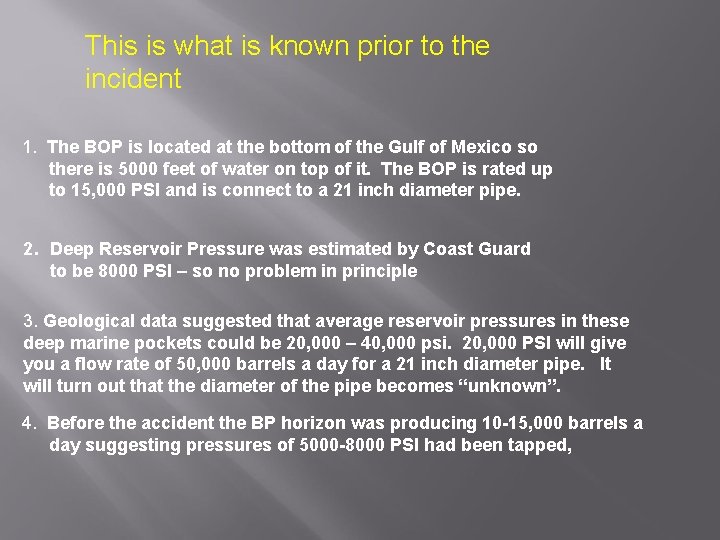 This is what is known prior to the incident

1. The BOP is located at the bottom of the Gulf of Mexico so there is 5000 feet of water on top of it. The BOP is rated up to 15,000 PSI and is connect to a 21 inch diameter pipe.

2. Deep Reservoir Pressure was estimated by Coast Guard to be 8000 PSI – so no problem in principle

3. Geological data suggested that average reservoir pressures in these deep marine pockets could be 20,000 – 40,000 psi. 20,000 PSI will give you a flow rate of 50,000 barrels a day for a 21 inch diameter pipe. It will turn out that the diameter of the pipe becomes “unknown”.

4. Before the accident the BP horizon was producing 10-15,000 barrels a day suggesting pressures of 5000-8000 PSI had been tapped,